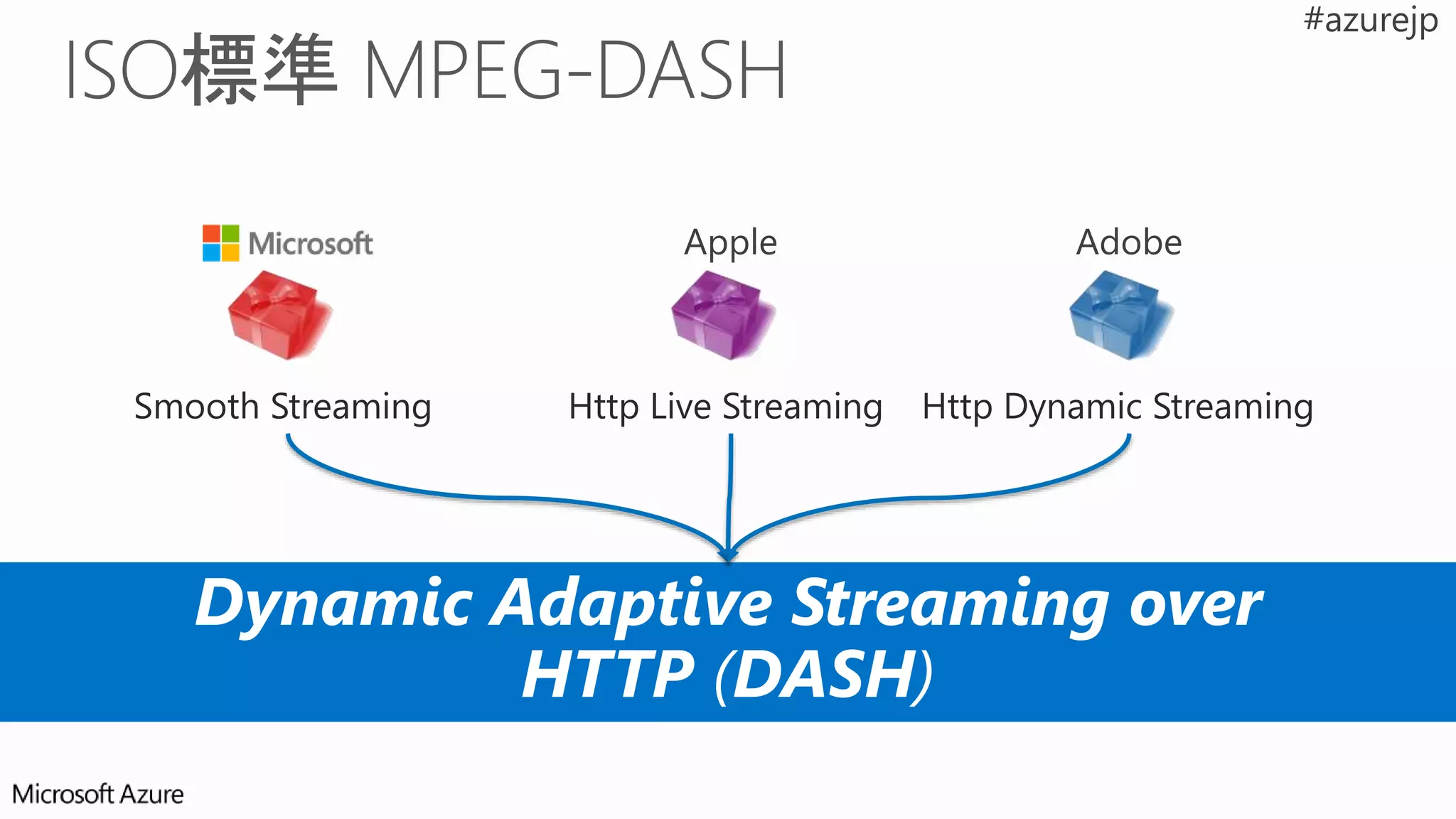 #azurejp

ISO標準 MPEG-DASH

Microsoft

Apple

Adobe

Smooth Streaming

Http Live Streaming

Http Dynamic Streaming

Dynamic Adaptive Streaming over HTTP (DASH)

Microsoft Azure